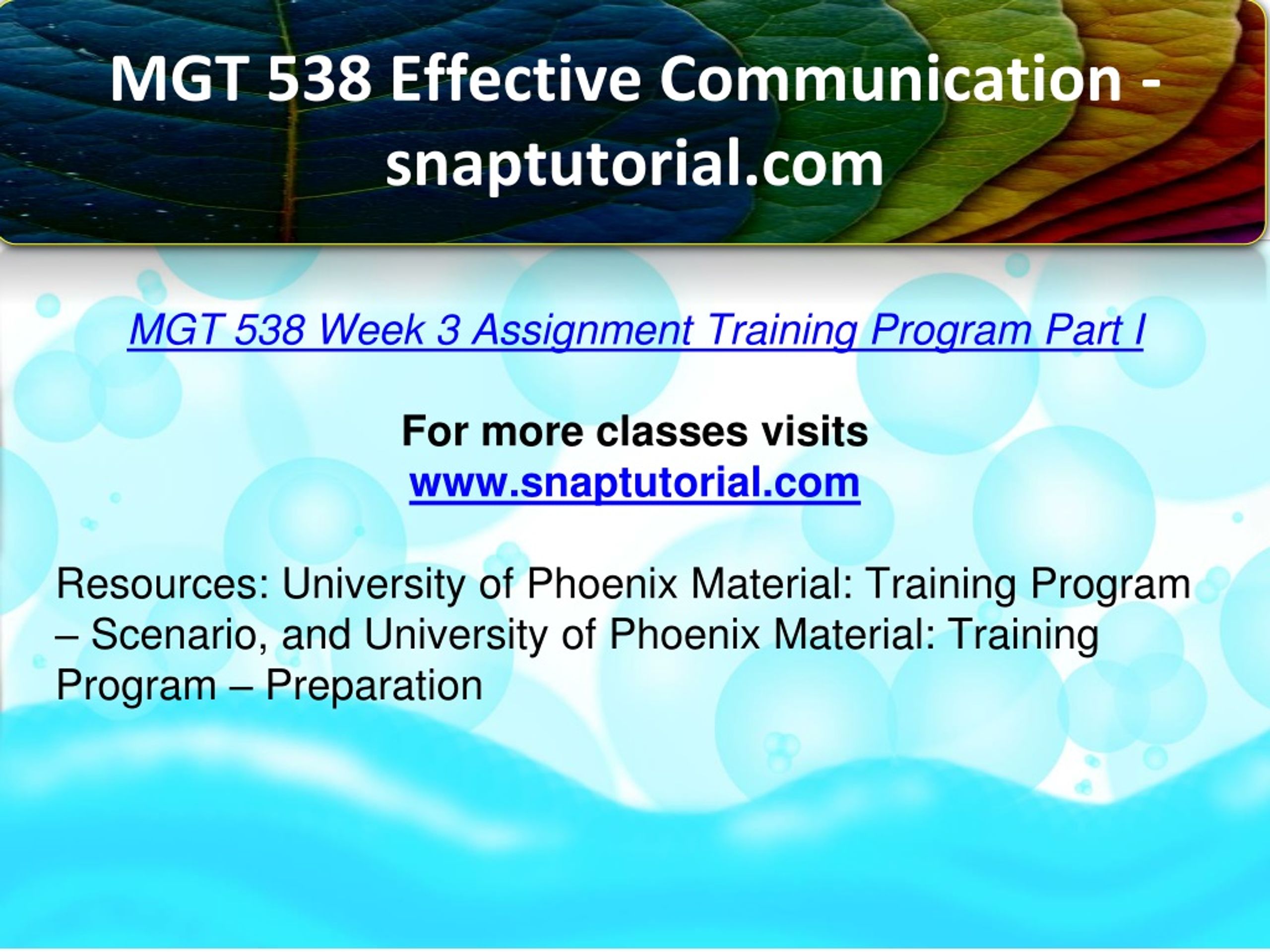 MGT 538 Effective Communication - snaptutorial.com

MGT 538 Week 3 Assignment Training Program Part I

For more classes visits
www.snaptutorial.com

Resources: University of Phoenix Material: Training Program – Scenario, and University of Phoenix Material: Training Program – Preparation